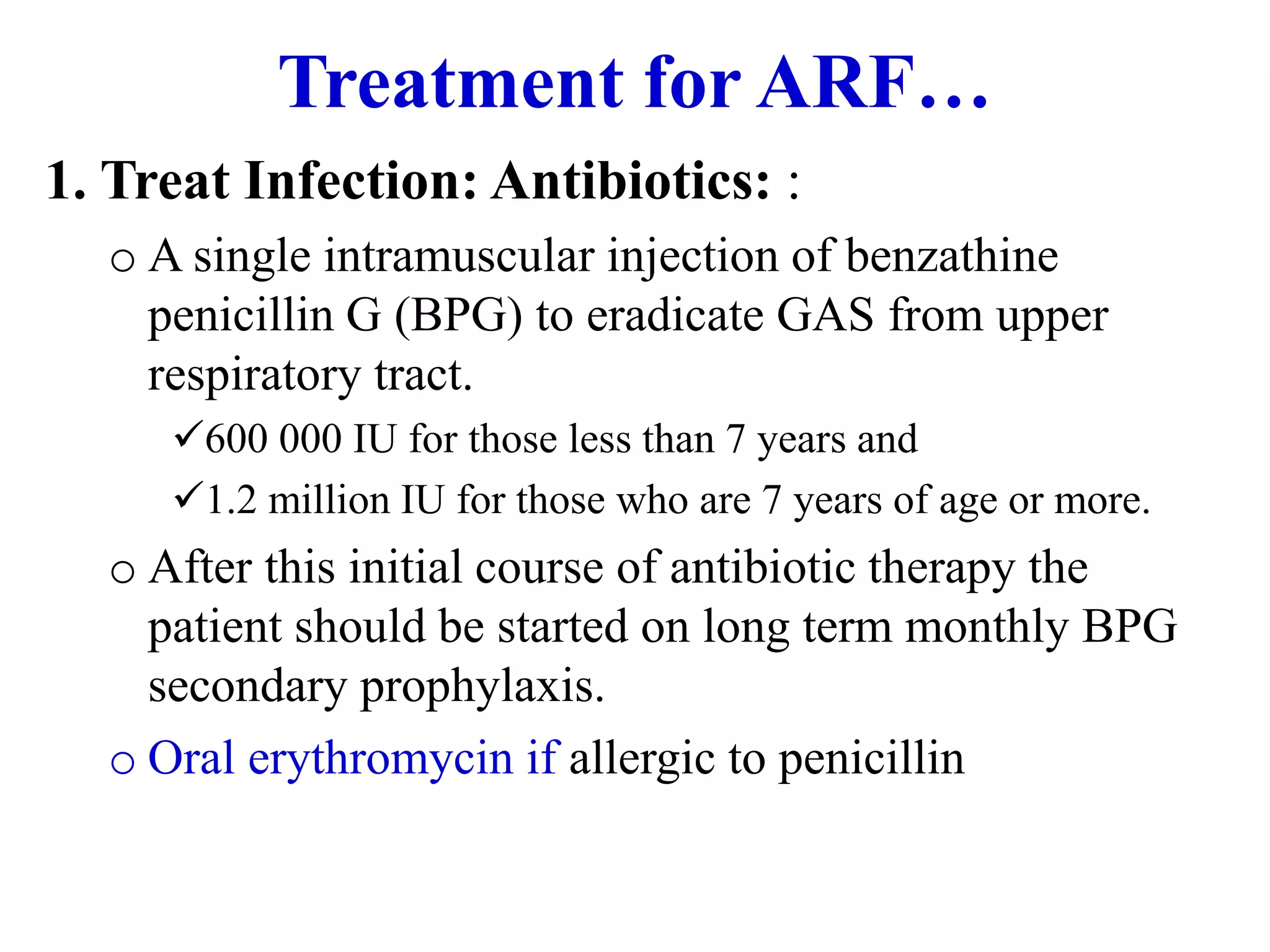 Treatment for ARF…

1. Treat Infection: Antibiotics: :

o A single intramuscular injection of benzathine penicillin G (BPG) to eradicate GAS from upper respiratory tract.

✓600 000 IU for those less than 7 years and

✓1.2 million IU for those who are 7 years of age or more.

o After this initial course of antibiotic therapy the patient should be started on long term monthly BPG secondary prophylaxis.

o Oral erythromycin if allergic to penicillin